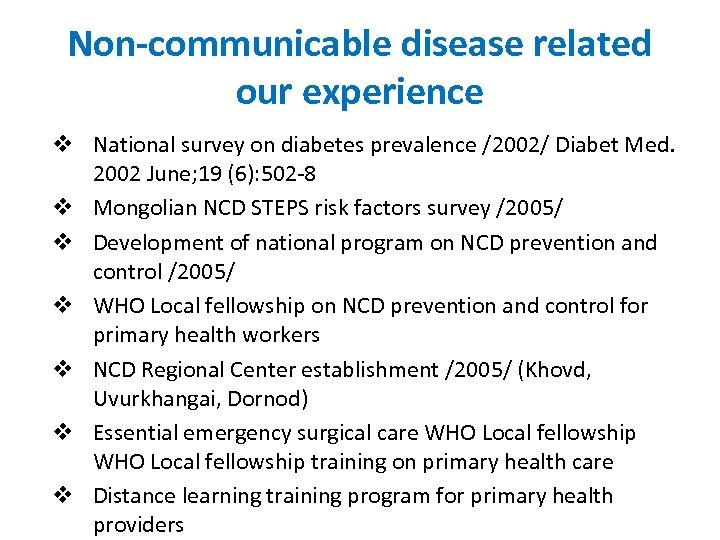 Non-communicable disease related our experience

❖ National survey on diabetes prevalence /2002/ Diabet Med. 2002 June;19 (6):502-8
❖ Mongolian NCD STEPS risk factors survey /2005/
❖ Development of national program on NCD prevention and control /2005/
❖ WHO Local fellowship on NCD prevention and control for primary health workers
❖ NCD Regional Center establishment /2005/ (Khovd, Uvurkhangai, Dornod)
❖ Essential emergency surgical care WHO Local fellowship WHO Local fellowship training on primary health care
❖ Distance learning training program for primary health providers